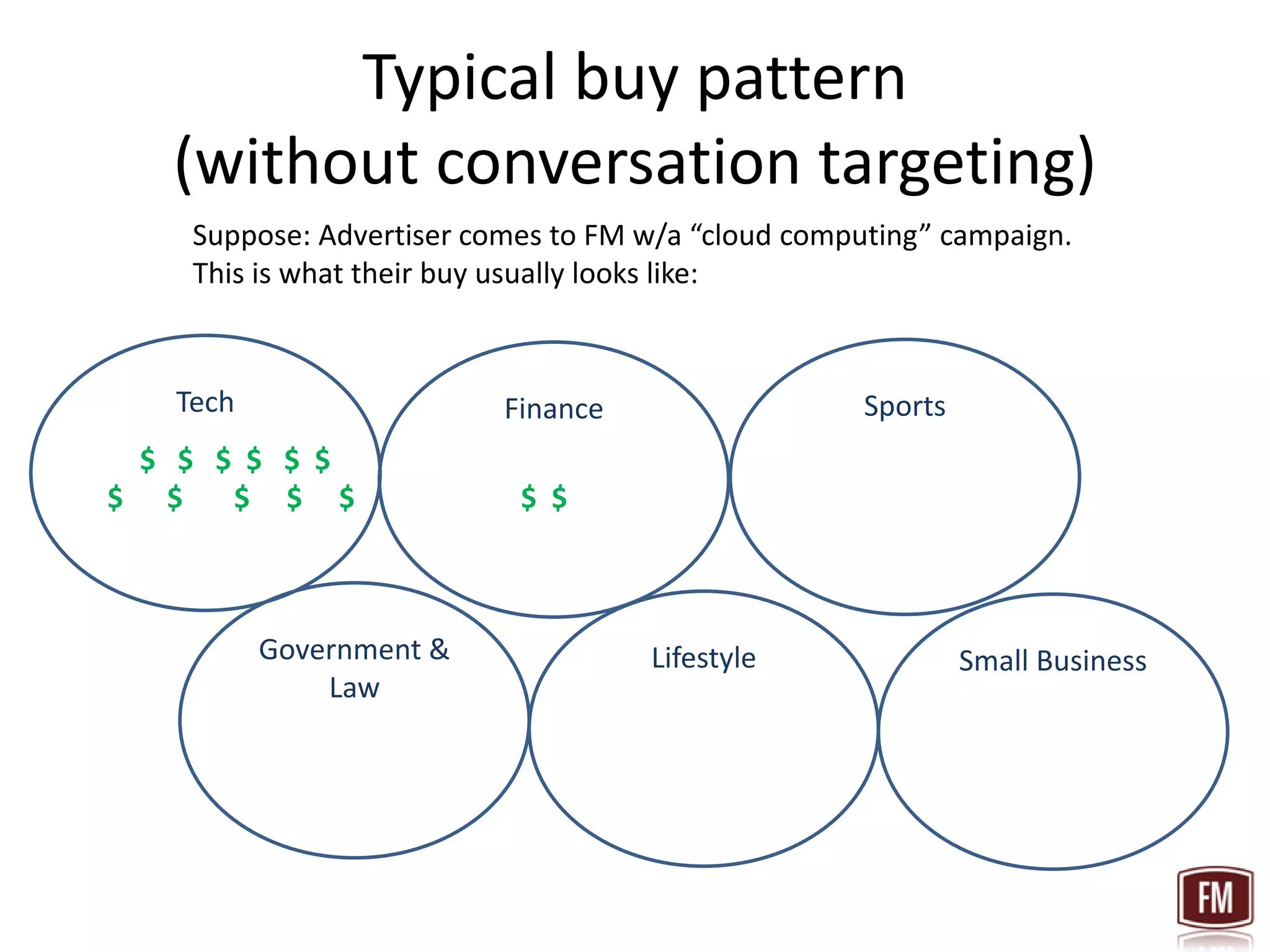 Typical buy pattern
(without conversation targeting)

Suppose: Advertiser comes to FM w/a “cloud computing” campaign. This is what their buy usually looks like:

Tech

\$ \$ \$ \$ \$ \$
\$ \$ \$ \$ \$

Finance

\$ \$

Sports

Government & Law

Lifestyle

Small Business

FM